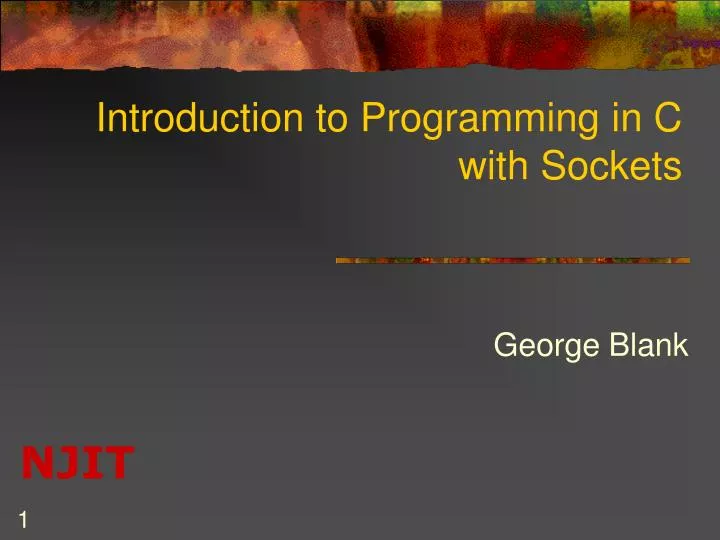 Introduction to Programming in C with Sockets

George Blank

NJIT

1